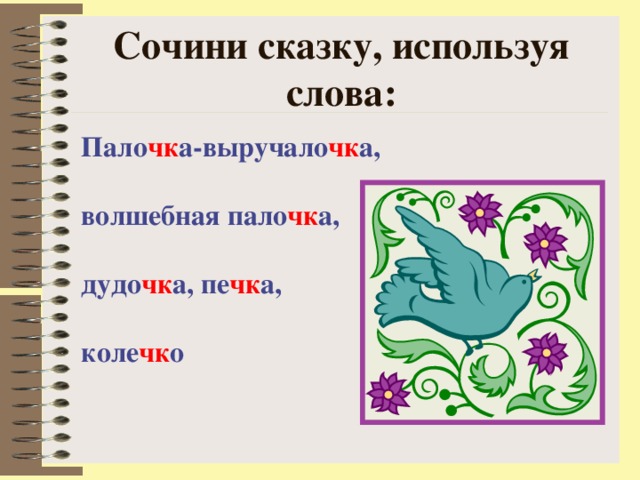 Сочини сказку, используя слова:

Палочка-выручалочка,

волшебная палочка,

дудочка, печка,

колечко